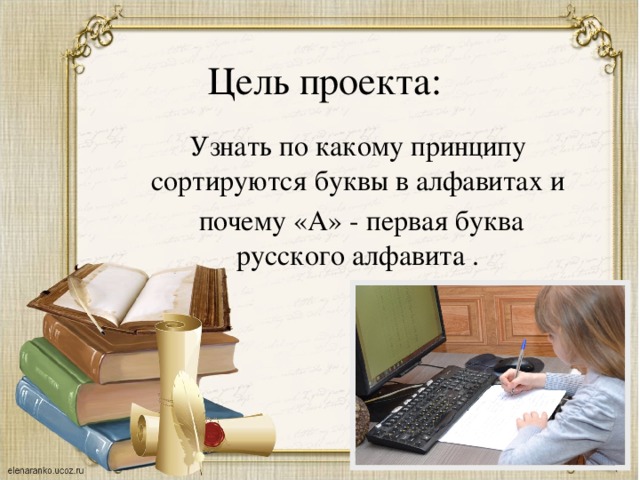 Цель проекта:

Узнать по какому принципу сортируются буквы в алфавитах и почему «А» - первая буква русского алфавита .

elenaranko.ucoz.ru